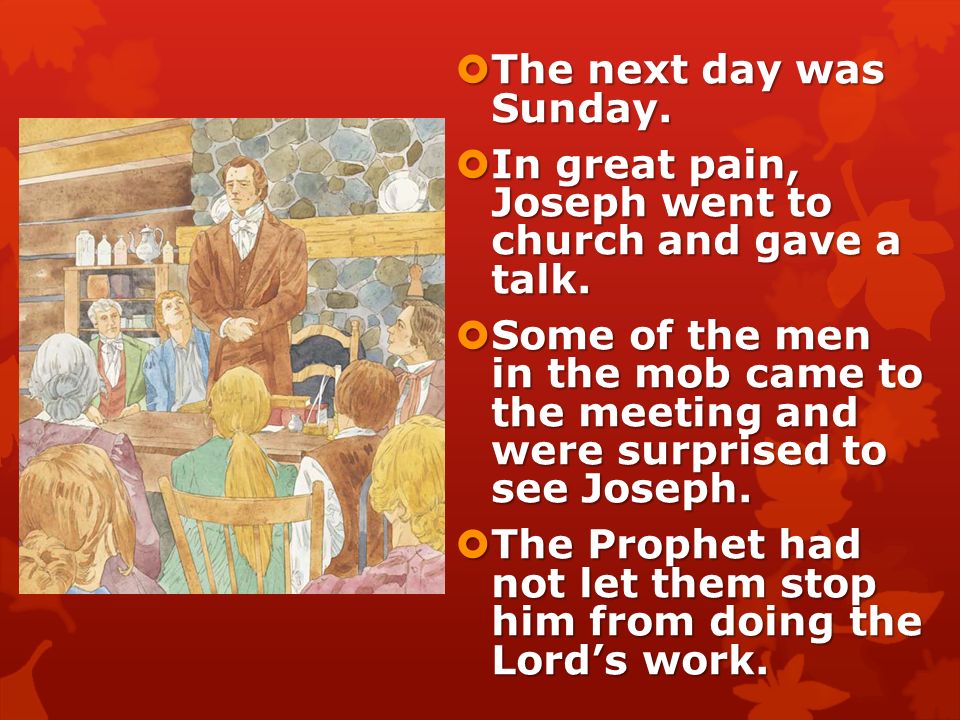 The next day was Sunday.

In great pain, Joseph went to church and gave a talk.

Some of the men in the mob came to the meeting and were surprised to see Joseph.

The Prophet had not let them stop him from doing the Lord’s work.